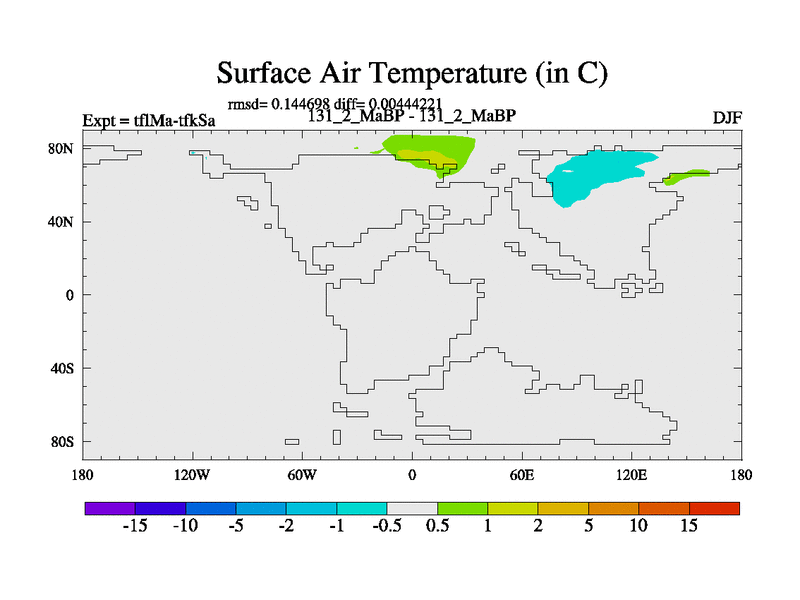 Surface Air Temperature (in C)

rmsd= 0.144698 diff= 0.00444221

Expt = tflMa-tfkSa

131_2_MaBP - 131_2_MaBP

DJF

80N
40N
0
40S
80S

180
120W
60W
0
60E
120E
180

-15 -10 -5 -2 -1 -0.5 0.5 1 2 5 10 15